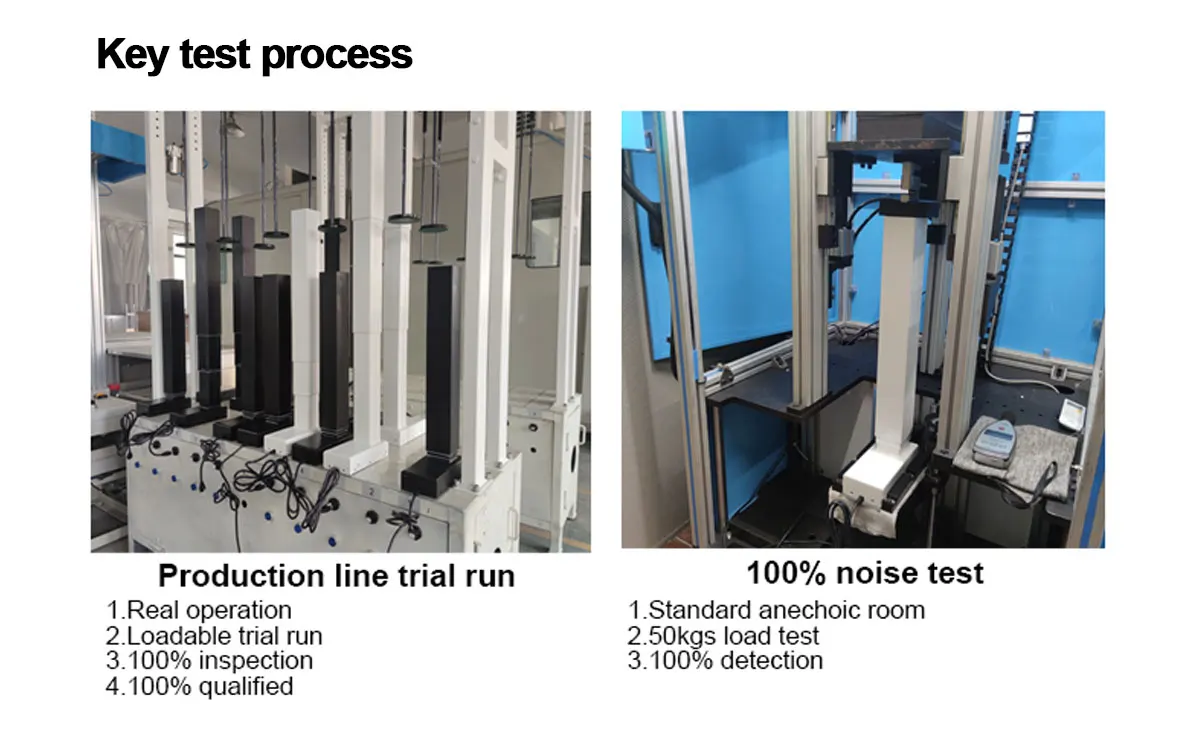 Key test process

Production line trial run

1.Real operation
2.Loadable trial run
3.100% inspection
4.100% qualified

100% noise test

1.Standard anechoic room
2.50kgs load test
3.100% detection